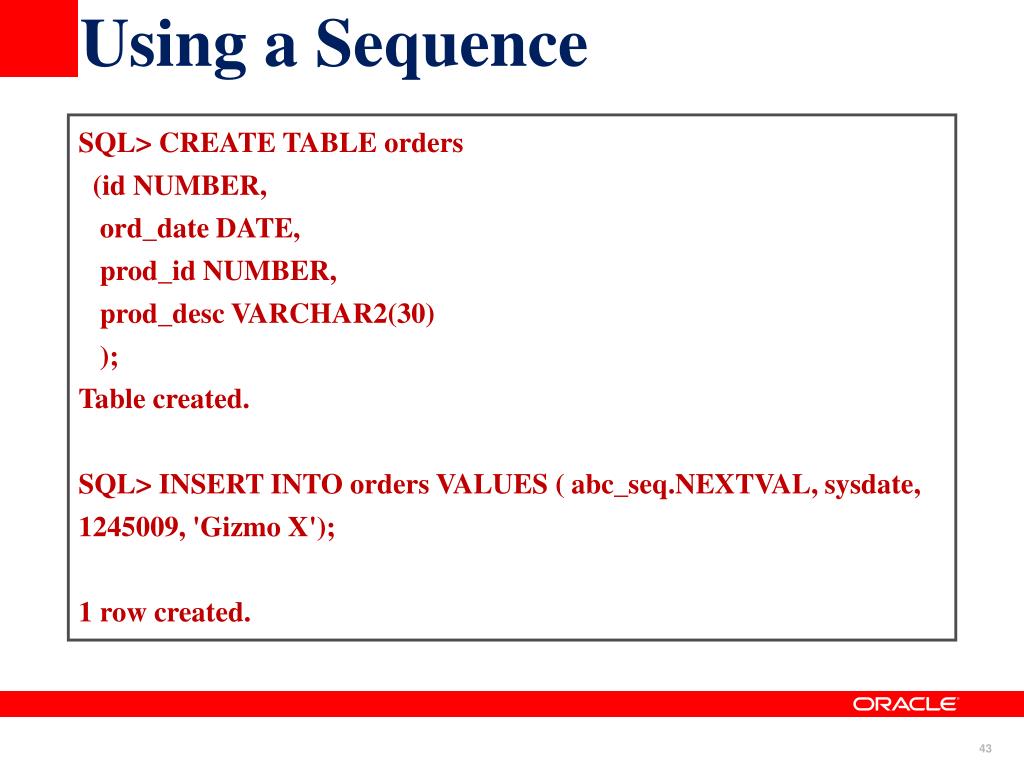 Using a Sequence

SQL> CREATE TABLE orders
(id NUMBER,
ord_date DATE,
prod_id NUMBER,
prod_desc VARCHAR2(30)
);
Table created.

SQL> INSERT INTO orders VALUES ( abc_seq.NEXTVAL, sysdate, 1245009, 'Gizmo X');

1 row created.

ORACLE

43